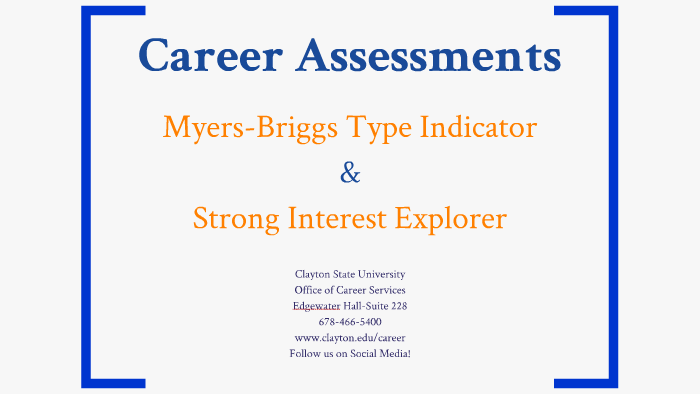 Career Assessments

Myers-Briggs Type Indicator

&

Strong Interest Explorer

Clayton State University
Office of Career Services
Edgewater Hall-Suite 228
678-466-5400
www.clayton.edu/career
Follow us on Social Media!